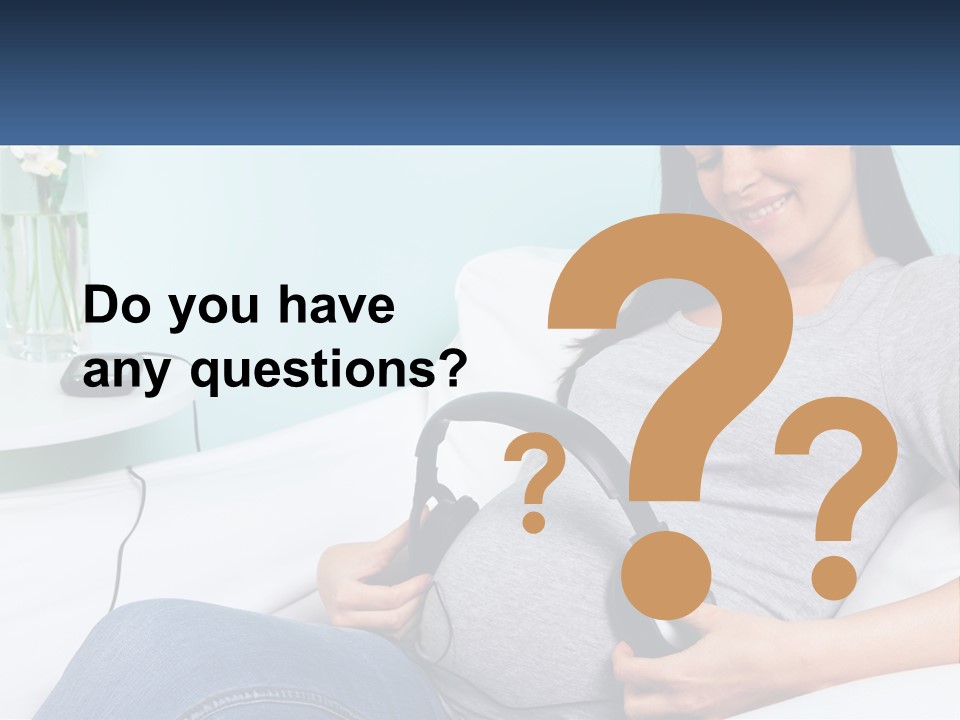 Do you have any questions?

?

?

?